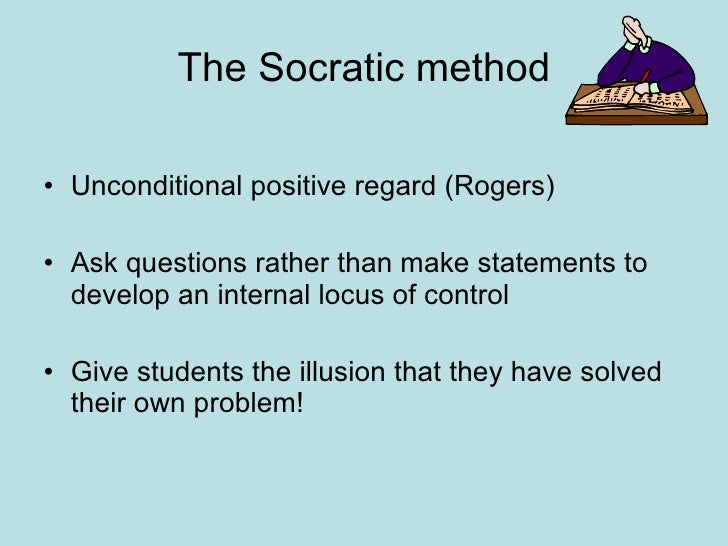 The Socratic method

• Unconditional positive regard (Rogers)

• Ask questions rather than make statements to develop an internal locus of control

• Give students the illusion that they have solved their own problem!